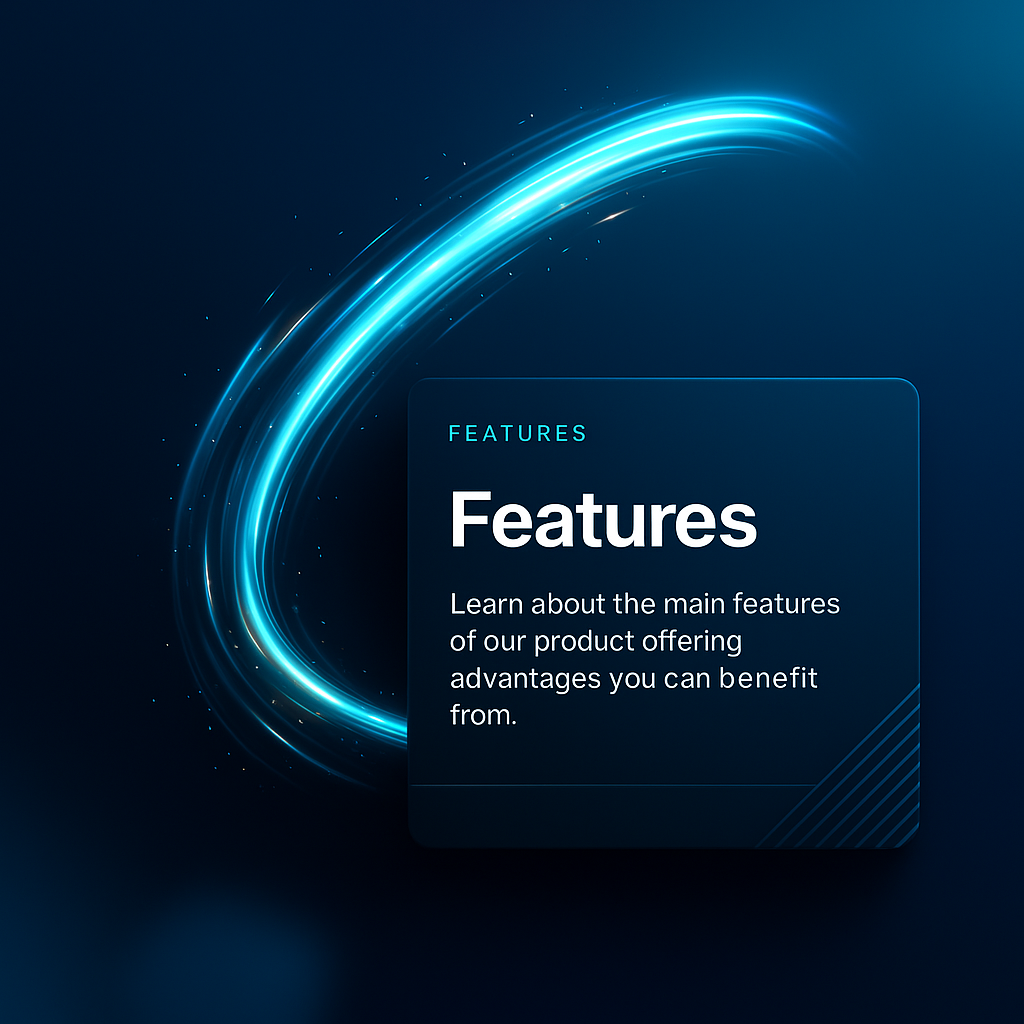 FEATURES

Features

Learn about the main features of our product offering advantages you can benefit from.